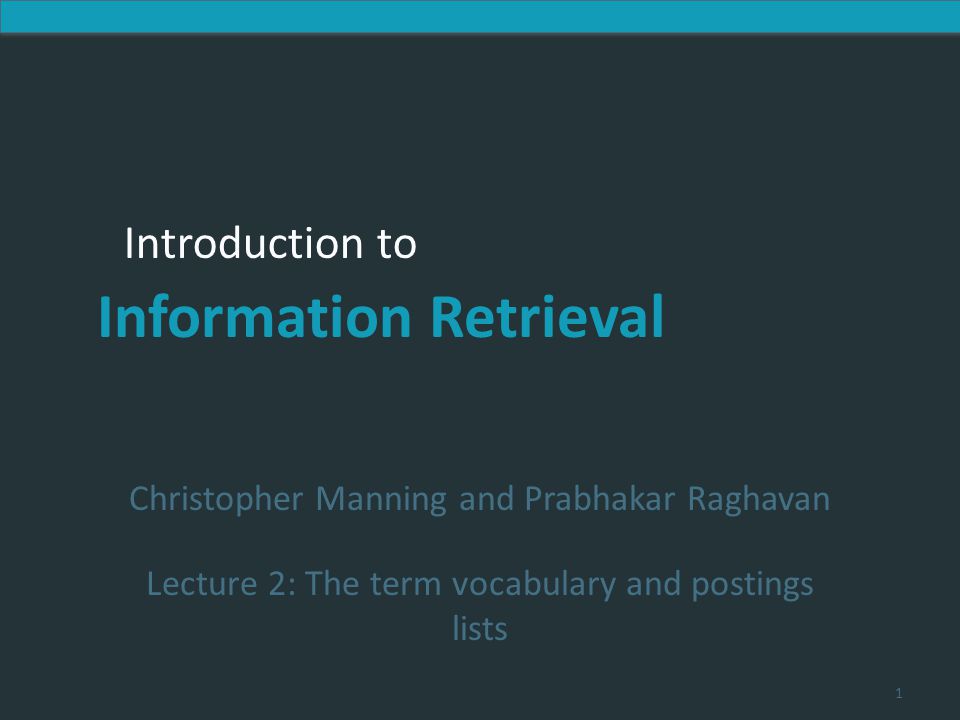 Introduction to
Information Retrieval

Christopher Manning and Prabhakar Raghavan

Lecture 2: The term vocabulary and postings lists

1